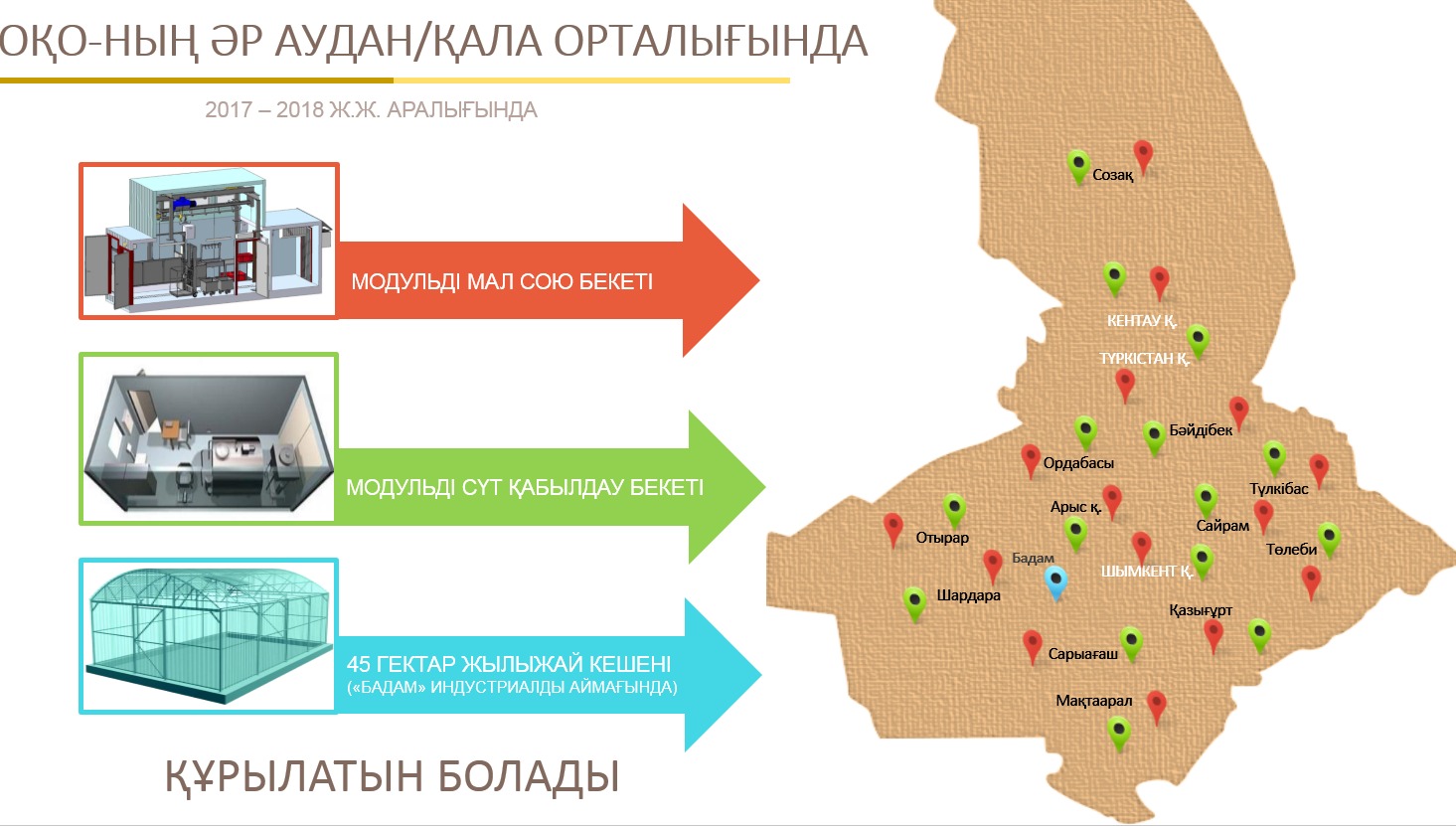 ОҚО-НЫҢ ӘР АУДАН/ҚАЛА ОРТАЛЫҒЫНДА

2017 – 2018 Ж.Ж. АРАЛЫҒЫНДА

МОДУЛЬДІ МАЛ СОЮ БЕКЕТІ

МОДУЛЬДІ СҮТ ҚАБЫЛДАУ БЕКЕТІ

45 ГЕКТАР ЖЫЛЫЖАЙ КЕШЕНІ
(«БАДАМ» ИНДУСТРИАЛДЫ АЙМАҒЫНДА)

ҚҰРЫЛАТЫН БОЛАДЫ

Созақ
КЕНТАУ Қ.
ТҮРКІСТАН Қ.
Бәйдібек
Ордабасы
Түлкібас
Арыс қ.
Сайрам
Отырар
Төлеби
Бадам
ШЫМКЕНТ Қ.
Шардара
Қазығұрт
Сарыағаш
Мақтаарал